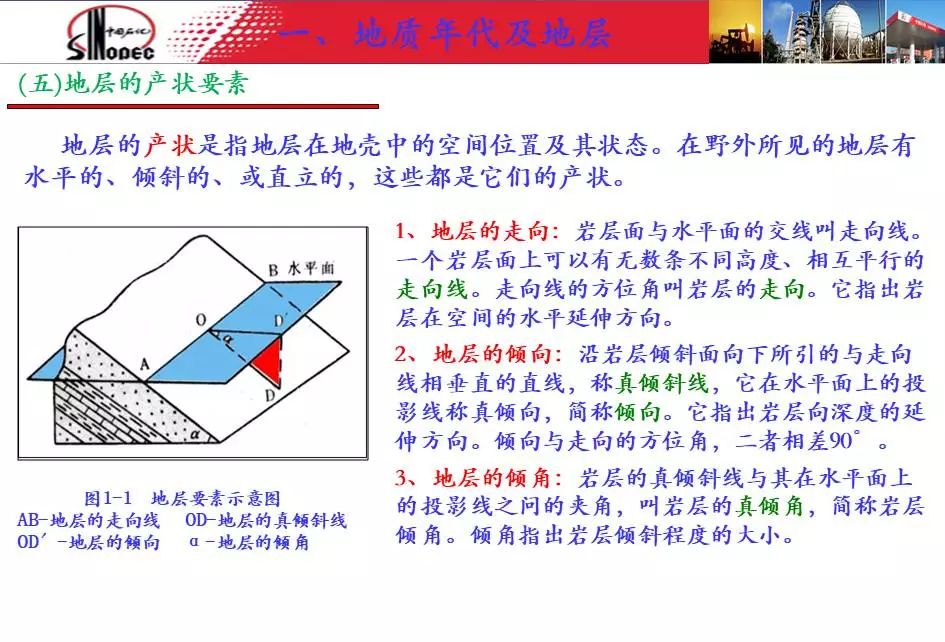 中国石化
SINOPEC

一、地质年代及地层

(五)地层的产状要素

地层的产状是指地层在地壳中的空间位置及其状态。在野外所见的地层有水平的、倾斜的、或直立的，这些都是它们的产状。

B 水平面
O
D′
α
A
D
α

图1-1 地层要素示意图
AB-地层的走向线 OD-地层的真倾斜线
OD′-地层的倾向 α-地层的倾角

1、地层的走向：岩层面与水平面的交线叫走向线。一个岩层面上可以有无数条不同高度、相互平行的走向线。走向线的方位角叫岩层的走向。它指出岩层在空间的水平延伸方向。

2、地层的倾向：沿岩层倾斜面向下所引的与走向线相垂直的直线，称真倾斜线，它在水平面上的投影线称真倾向，简称倾向。它指出岩层向深度的延伸方向。倾向与走向的方位角，二者相差90°。

3、地层的倾角：岩层的真倾斜线与其在水平面上的投影线之间的夹角，叫岩层的真倾角，简称岩层倾角。倾角指出岩层倾斜程度的大小。